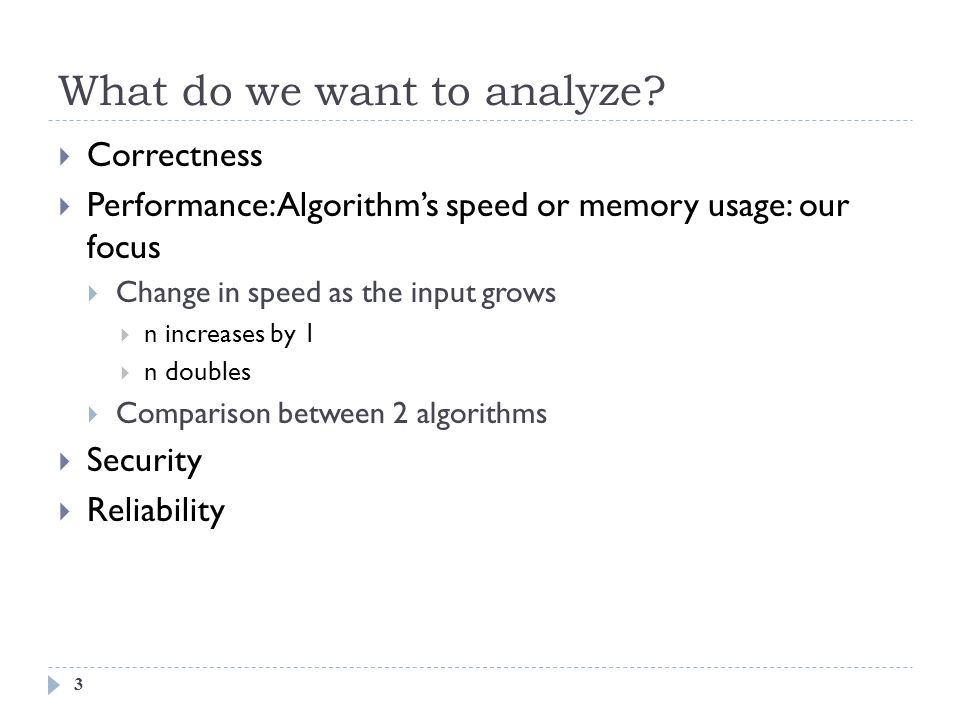 What do we want to analyze?

Correctness

Performance: Algorithm's speed or memory usage: our focus

Change in speed as the input grows

n increases by 1

n doubles

Comparison between 2 algorithms

Security

Reliability

3